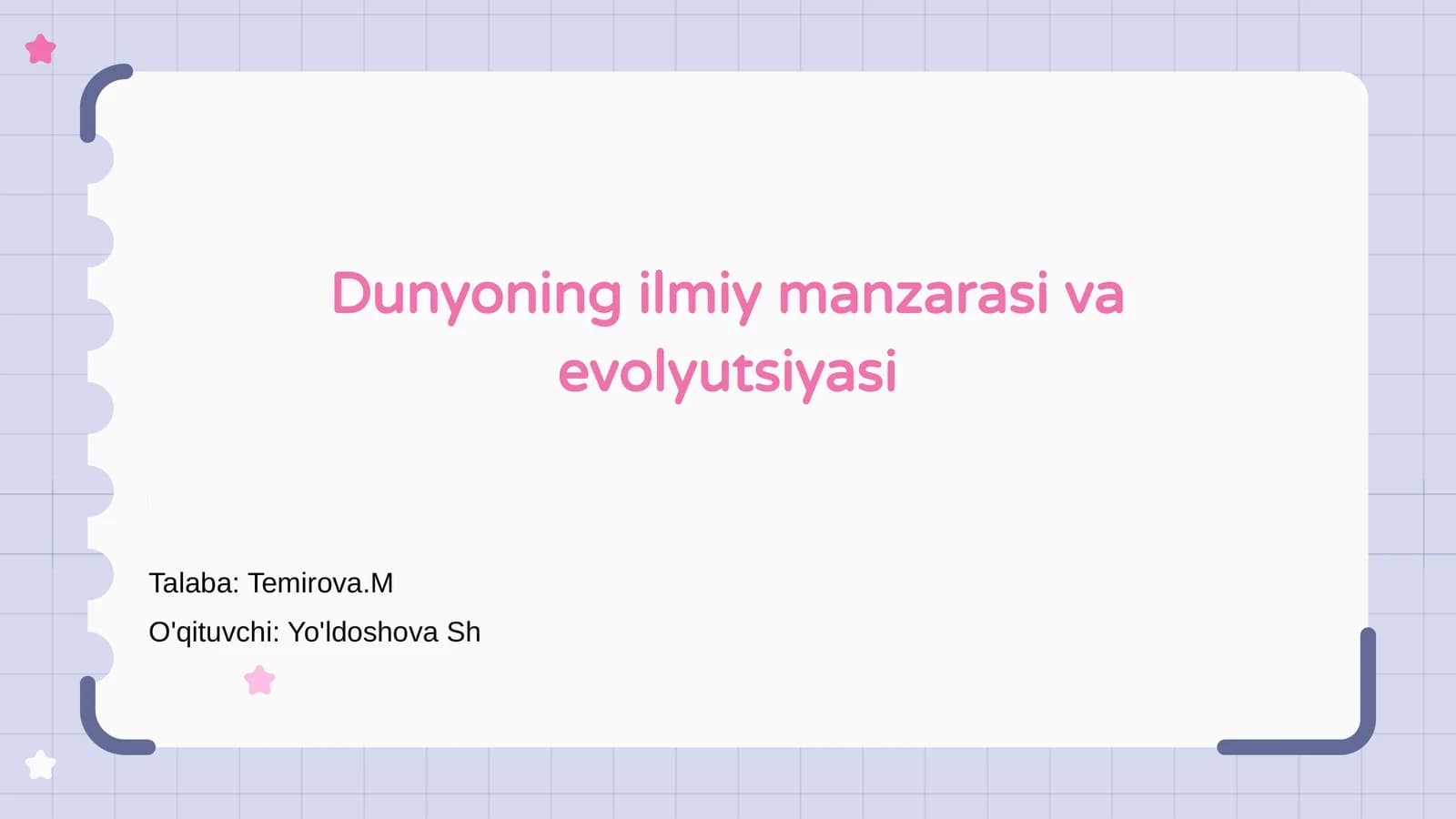 Dunyoning ilmiy manzarasi va evolyutsiyasi

Talaba: Temirova.M
O'qituvchi: Yo'ldoshova Sh